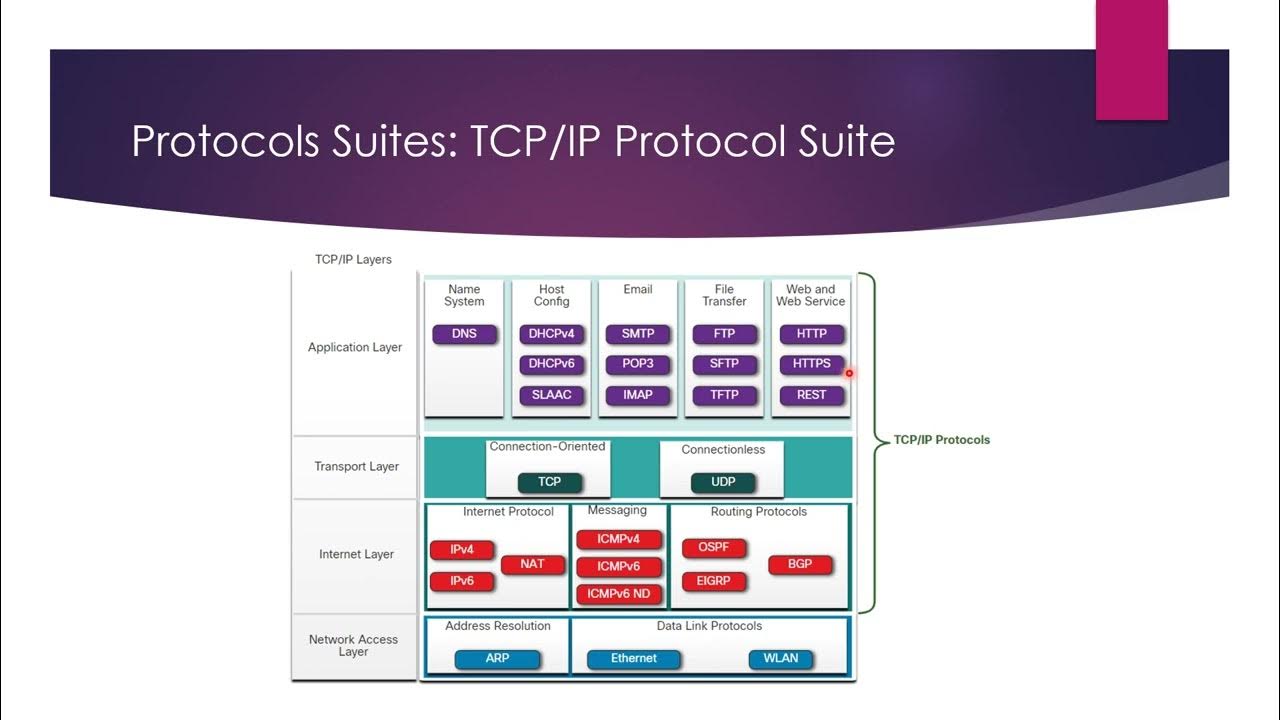 Protocols Suites: TCP/IP Protocol Suite

TCP/IP Layers

Application Layer

Name System
DNS

Host Config
DHCPv4
DHCPv6
SLAAC

Email
SMTP
POP3
IMAP

File Transfer
FTP
SFTP
TFTP

Web and Web Service
HTTP
HTTPS
REST

Transport Layer

Connection-Oriented
TCP

Connectionless
UDP

Internet Layer

Internet Protocol
IPv4
IPv6
NAT

Messaging
ICMPv4
ICMPv6
ICMPv6 ND

Routing Protocols
OSPF
EIGRP
BGP

Network Access Layer

Address Resolution
ARP

Data Link Protocols
Ethernet
WLAN

TCP/IP Protocols